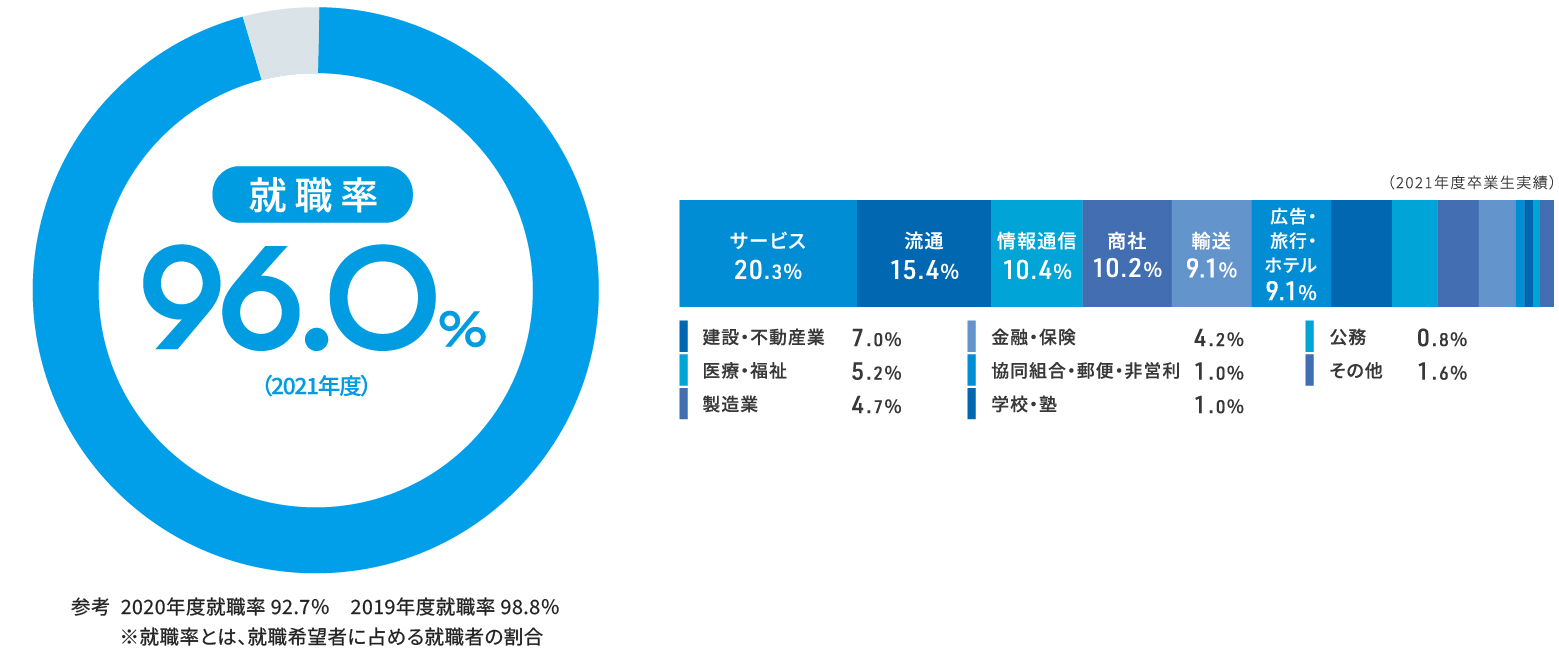 就職率

96.0%

(2021年度)

参考 2020年度就職率 92.7% 2019年度就職率 98.8%
※就職率とは、就職希望者に占める就職者の割合

(2021年度卒業生実績)

サービス 20.3%

流通 15.4%

情報通信 10.4%

商社 10.2%

輸送 9.1%

広告・旅行・ホテル 9.1%

建設・不動産業 7.0%
医療・福祉 5.2%
製造業 4.7%
金融・保険 4.2%
協同組合・郵便・非営利 1.0%
学校・塾 1.0%
公務 0.8%
その他 1.6%